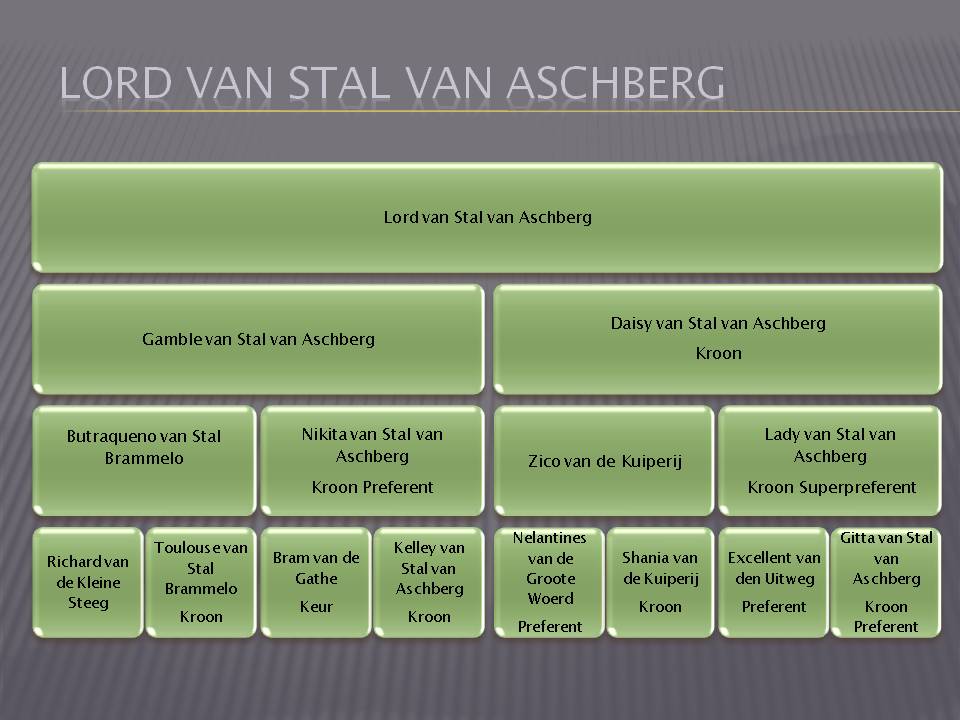 LORD VAN STAL VAN ASCHBERG

Lord van Stal van Aschberg

Gamble van Stal van Aschberg

Daisy van Stal van Aschberg

Kroon

Butraqueno van Stal Brammelo

Nikita van Stal van Aschberg

Kroon Preferent

Zico van de Kuiperij

Lady van Stal van Aschberg

Kroon Superpreferent

Richard van de Kleine Steeg

Toulouse van Stal Brammelo

Kroon

Bram van de Gathe

Keur

Kelley van Stal van Aschberg

Kroon

Nelantines van de Groote Woerd

Preferent

Shania van de Kuiperij

Kroon

Excellent van den Uitweg

Preferent

Gitta van Stal van Aschberg

Kroon Preferent